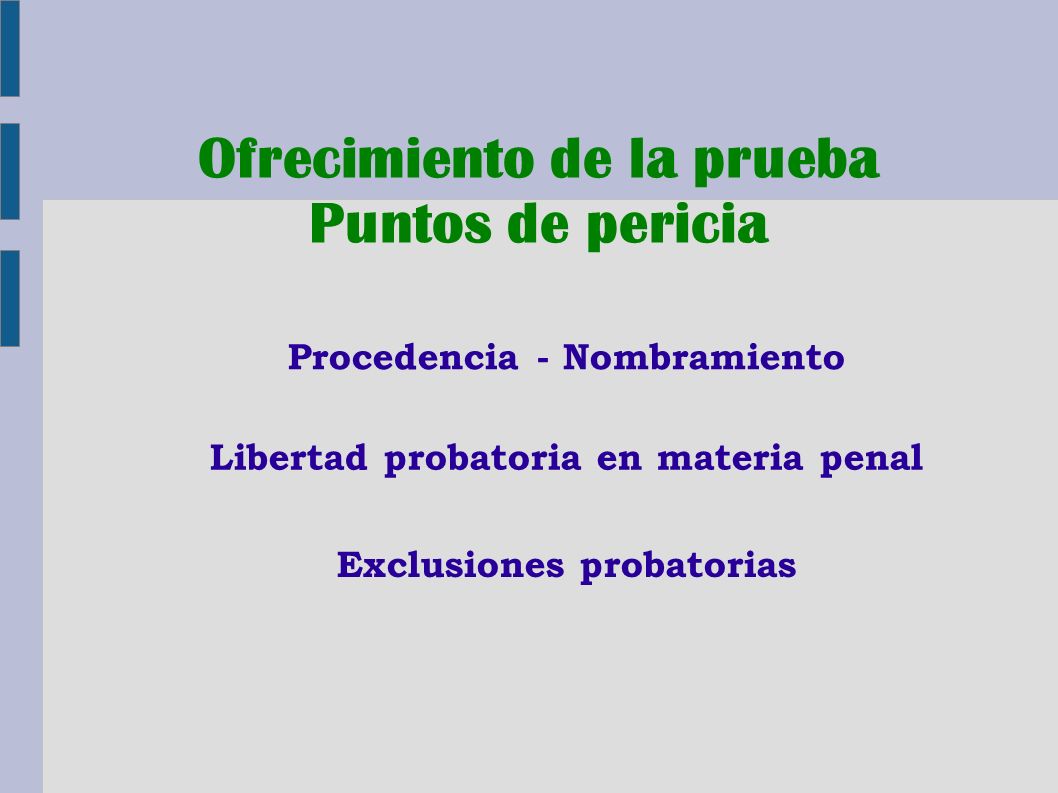 Ofrecimiento de la prueba
Puntos de pericia

Procedencia - Nombramiento

Libertad probatoria en materia penal

Exclusiones probatorias